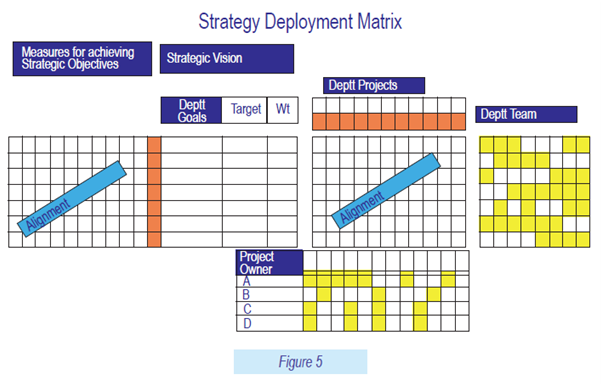 Strategy Deployment Matrix

Measures for achieving Strategic Objectives

Strategic Vision

Deptt Projects

Deptt Goals

Target

Wt

Deptt Team

Alignment

Alignment

Project Owner

A

B

C

D

Figure 5